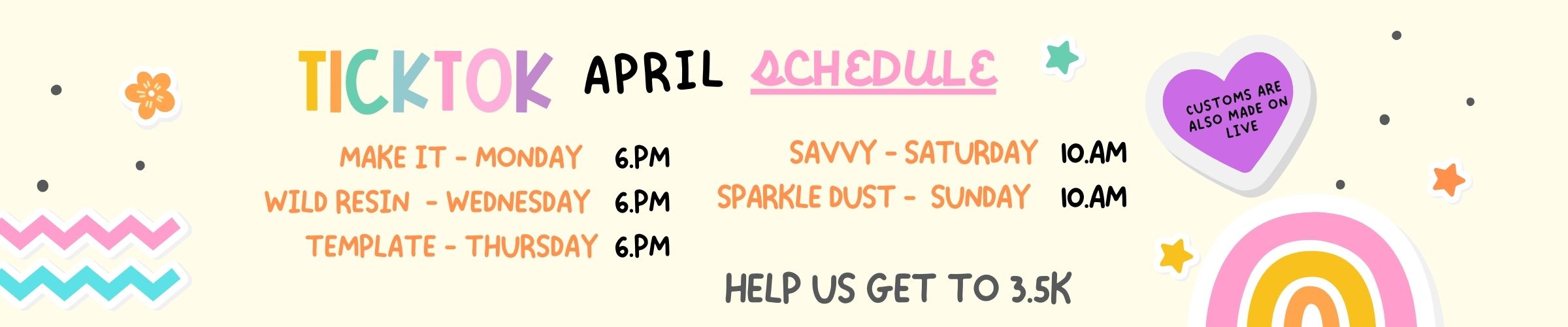 TICKTOK APRIL SCHEDULE

CUSTOMS ARE ALSO MADE ON LIVE

MAKE IT - MONDAY 6.PM
WILD RESIN - WEDNESDAY 6.PM
TEMPLATE - THURSDAY 6.PM

SAVVY - SATURDAY 10.AM
SPARKLE DUST - SUNDAY 10.AM

HELP US GET TO 3.5K